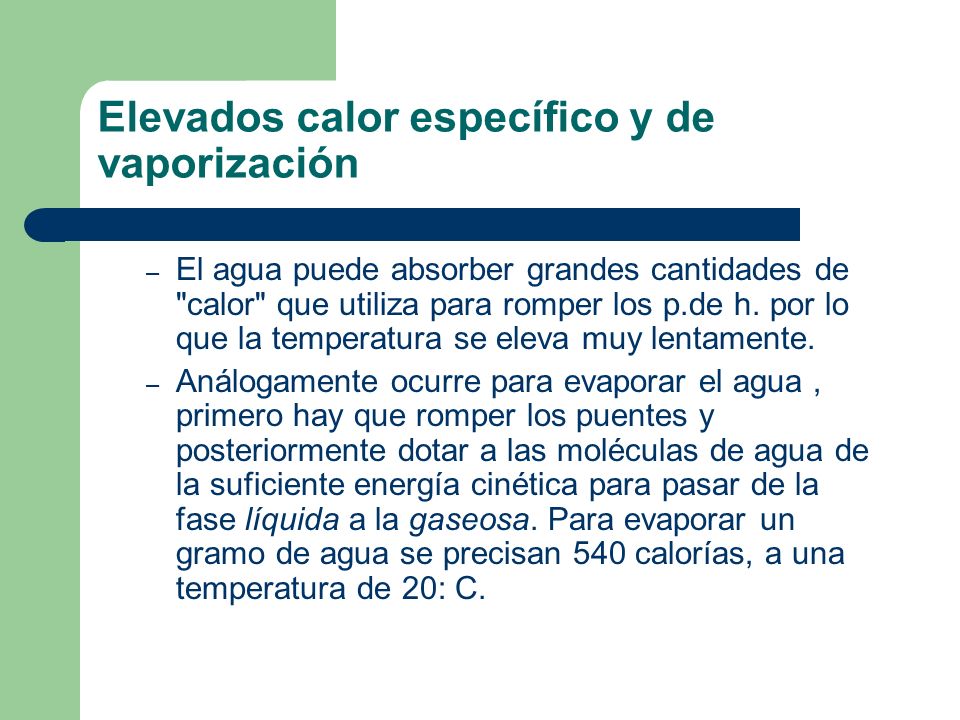 Elevados calor específico y de vaporización

– El agua puede absorber grandes cantidades de "calor" que utiliza para romper los p.de h. por lo que la temperatura se eleva muy lentamente.

– Análogamente ocurre para evaporar el agua , primero hay que romper los puentes y posteriormente dotar a las moléculas de agua de la suficiente energía cinética para pasar de la fase líquida a la gaseosa. Para evaporar un gramo de agua se precisan 540 calorías, a una temperatura de 20: C.